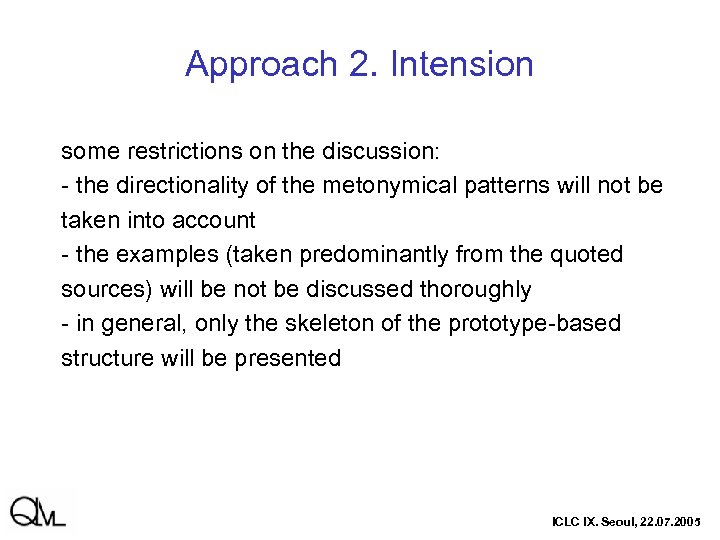 Approach 2. Intension

some restrictions on the discussion:
- the directionality of the metonymical patterns will not be taken into account
- the examples (taken predominantly from the quoted sources) will be not be discussed thoroughly
- in general, only the skeleton of the prototype-based structure will be presented

QLVL

ICLC IX. Seoul, 22.07.2005